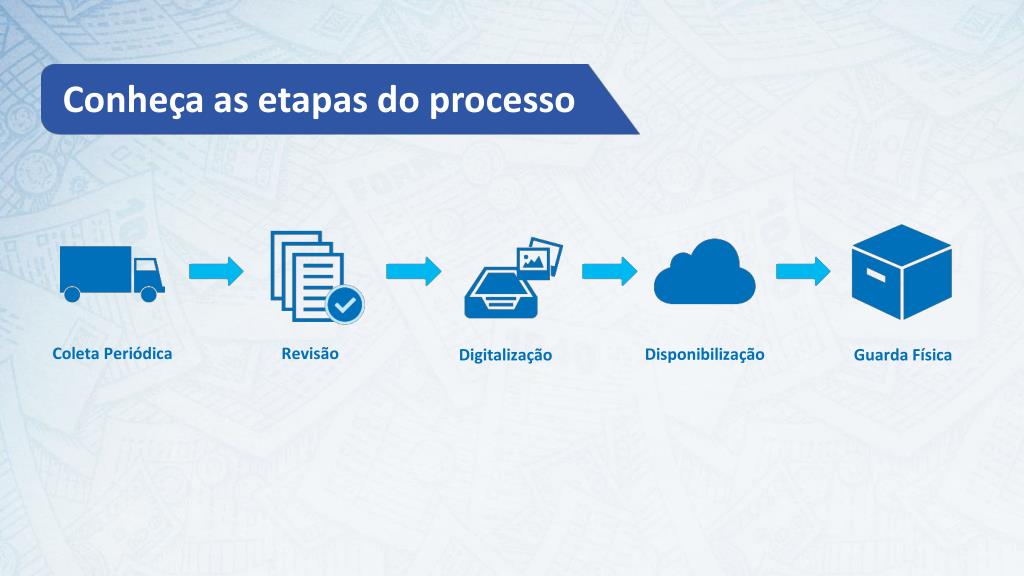 Conheça as etapas do processo

Coleta Periódica

Revisão

Digitalização

Disponibilização

Guarda Física